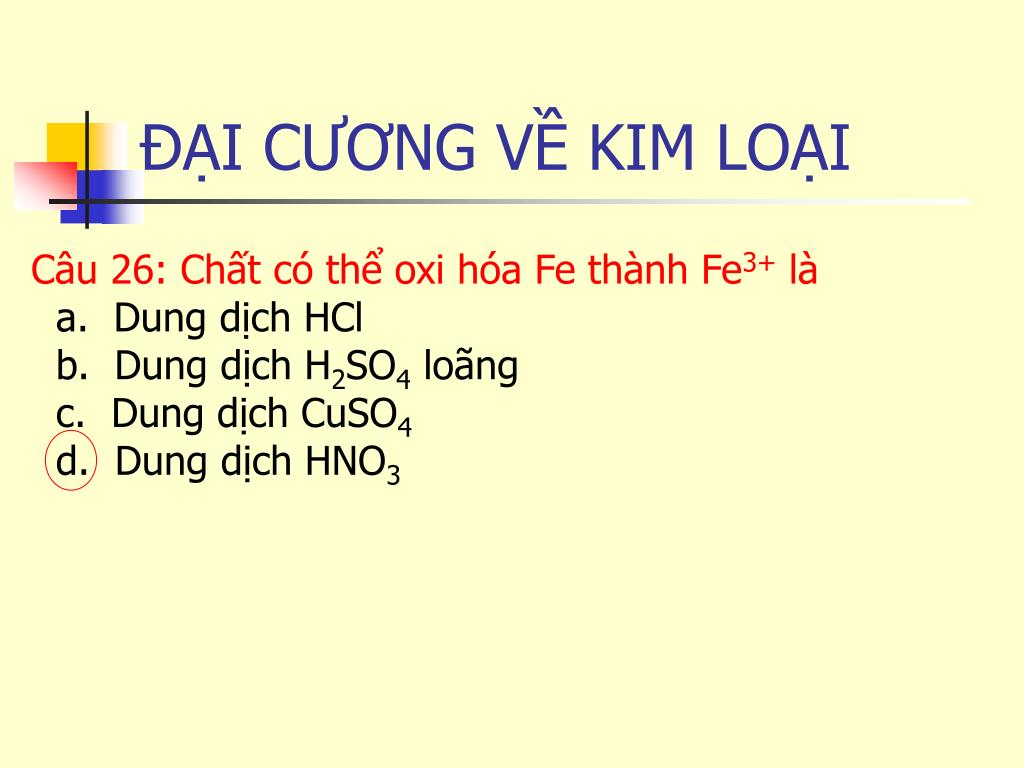 ĐẠI CƯƠNG VỀ KIM LOẠI

Câu 26: Chất có thể oxi hóa Fe thành $Fe^{3+}$ là
a. Dung dịch HCl
b. Dung dịch $H_2SO_4$ loãng
c. Dung dịch $CuSO_4$
d. Dung dịch $HNO_3$